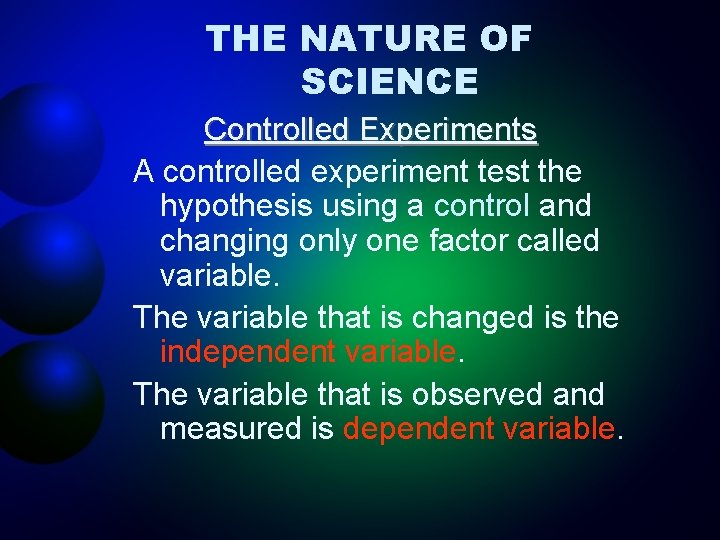 THE NATURE OF SCIENCE

Controlled Experiments

A controlled experiment test the hypothesis using a control and changing only one factor called variable.

The variable that is changed is the independent variable.

The variable that is observed and measured is dependent variable.